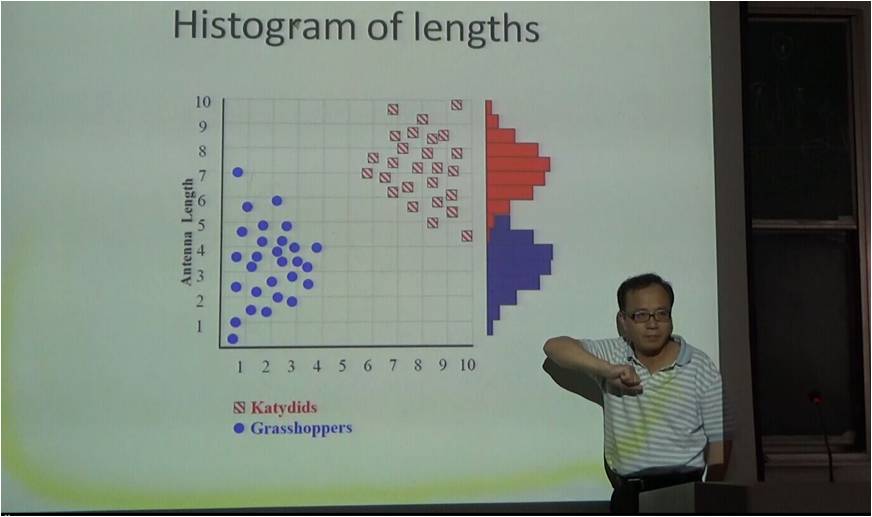 Histogram of lengths

10
9
8
7
6
5
4
3
2
1

Antenna Length

1 2 3 4 5 6 7 8 9 10

Katydids
Grasshoppers